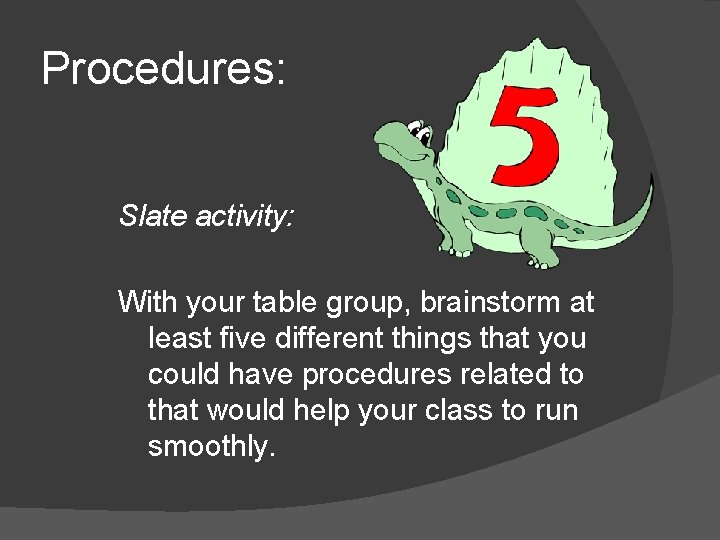 Procedures:

5

Slate activity:

With your table group, brainstorm at least five different things that you could have procedures related to that would help your class to run smoothly.